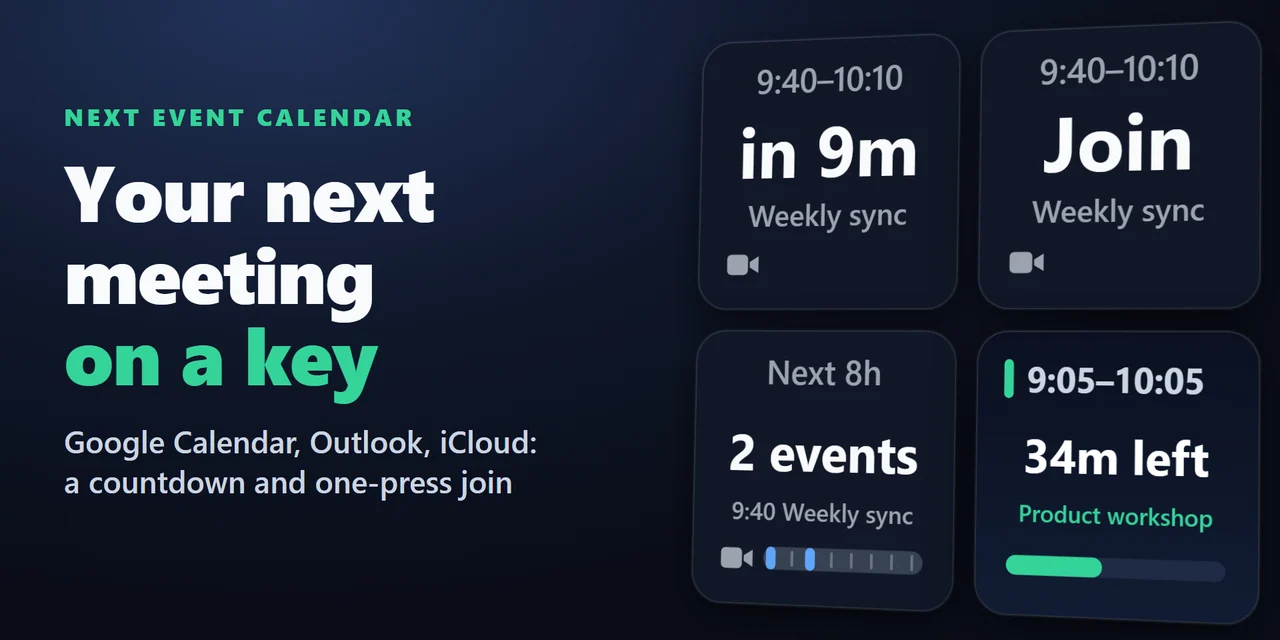 NEXT EVENT CALENDAR

Your next meeting on a key

Google Calendar, Outlook, iCloud: a countdown and one-press join

9:40–10:10
in 9m
Weekly sync

9:40–10:10
Join
Weekly sync

Next 8h
2 events
9:40 Weekly sync

9:05–10:05
34m left
Product workshop